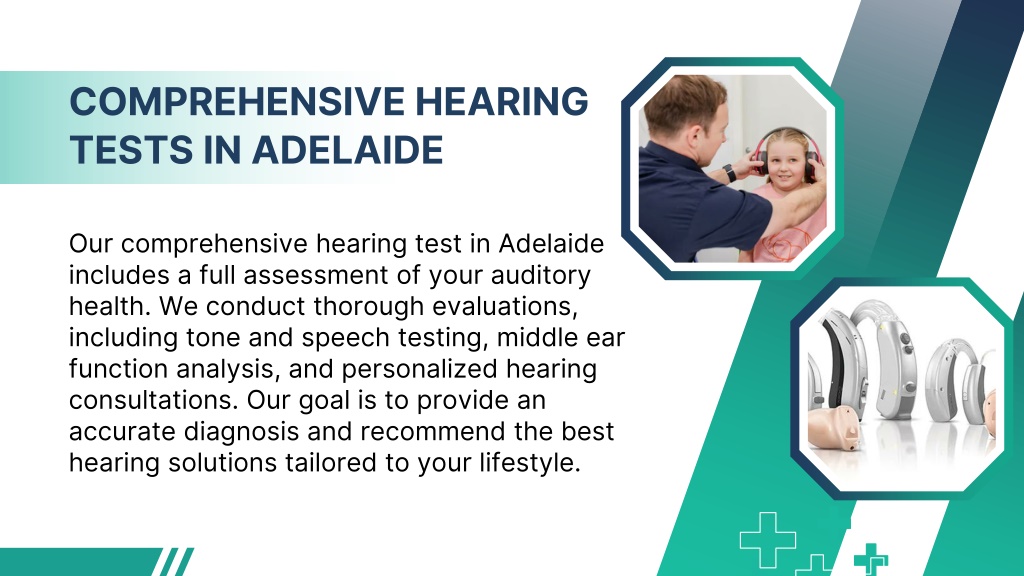 COMPREHENSIVE HEARING TESTS IN ADELAIDE

Our comprehensive hearing test in Adelaide includes a full assessment of your auditory health. We conduct thorough evaluations, including tone and speech testing, middle ear function analysis, and personalized hearing consultations. Our goal is to provide an accurate diagnosis and recommend the best hearing solutions tailored to your lifestyle.